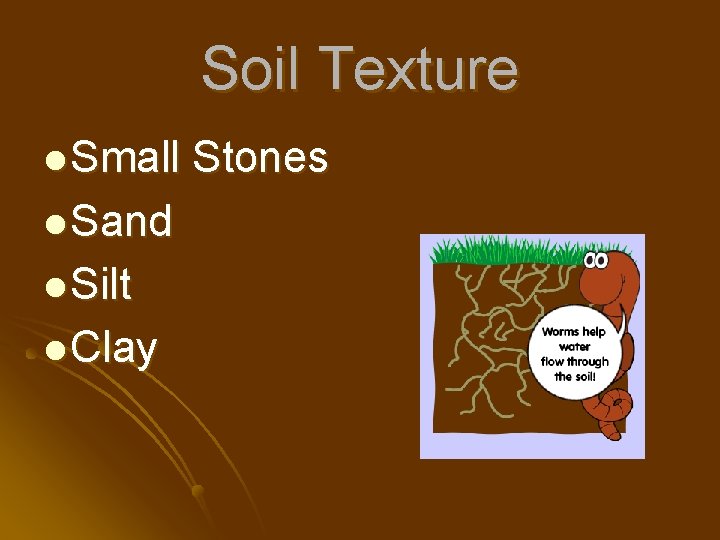 Soil Texture

- Small Stones
- Sand
- Silt
- Clay

Worms help water flow through the soil!